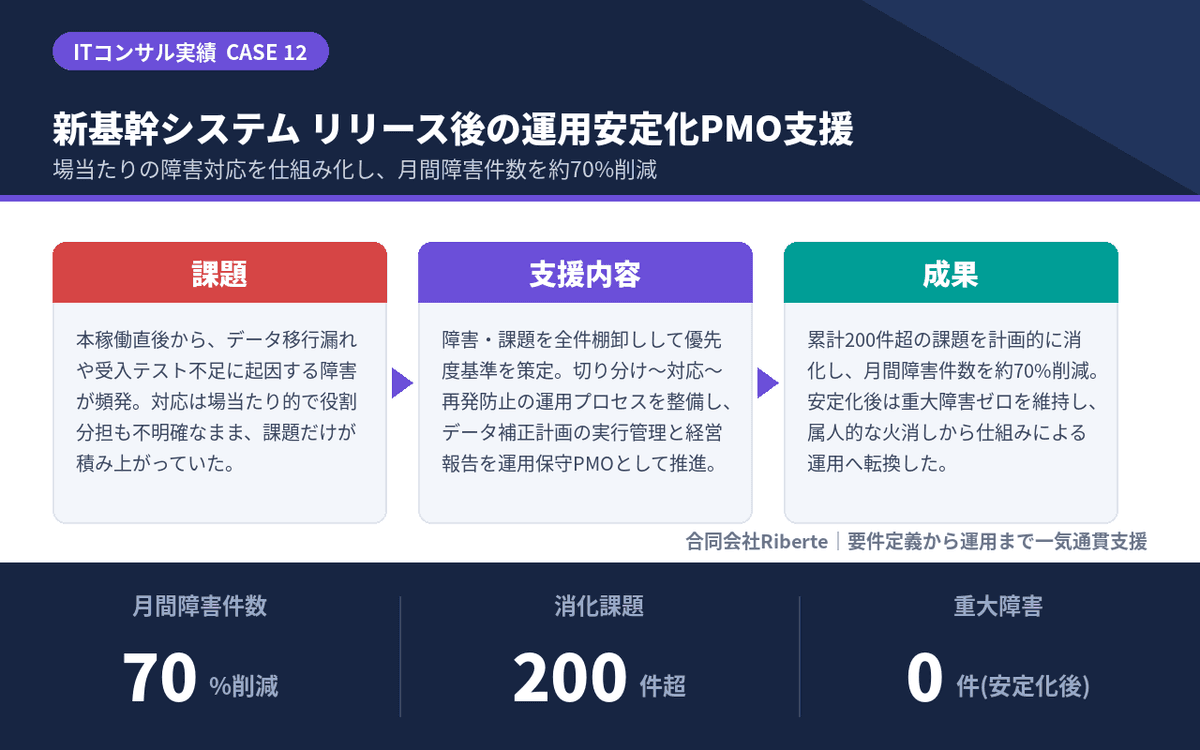 ITコンサル実績 CASE 12

新基幹システム リリース後の運用安定化PMO支援

場当たりの障害対応を仕組み化し、月間障害件数を約70%削減

課題

本稼働直後から、データ移行漏れや受入テスト不足に起因する障害が頻発。対応は場当たり的で役割分担も不明確なまま、課題だけが積み上がっていた。

支援内容

障害・課題を全件棚卸しして優先度基準を策定。切り分け〜対応〜再発防止の運用プロセスを整備し、データ補正計画の実行管理と経営報告を運用保守PMOとして推進。

成果

累計200件超の課題を計画的に消化し、月間障害件数を約70%削減。安定化後は重大障害ゼロを維持し、属人的な火消しから仕組みによる運用へ転換した。

合同会社Riberte｜要件定義から運用まで一気通貫支援

月間障害件数

70 %削減

消化課題

200 件超

重大障害

0 件(安定化後)